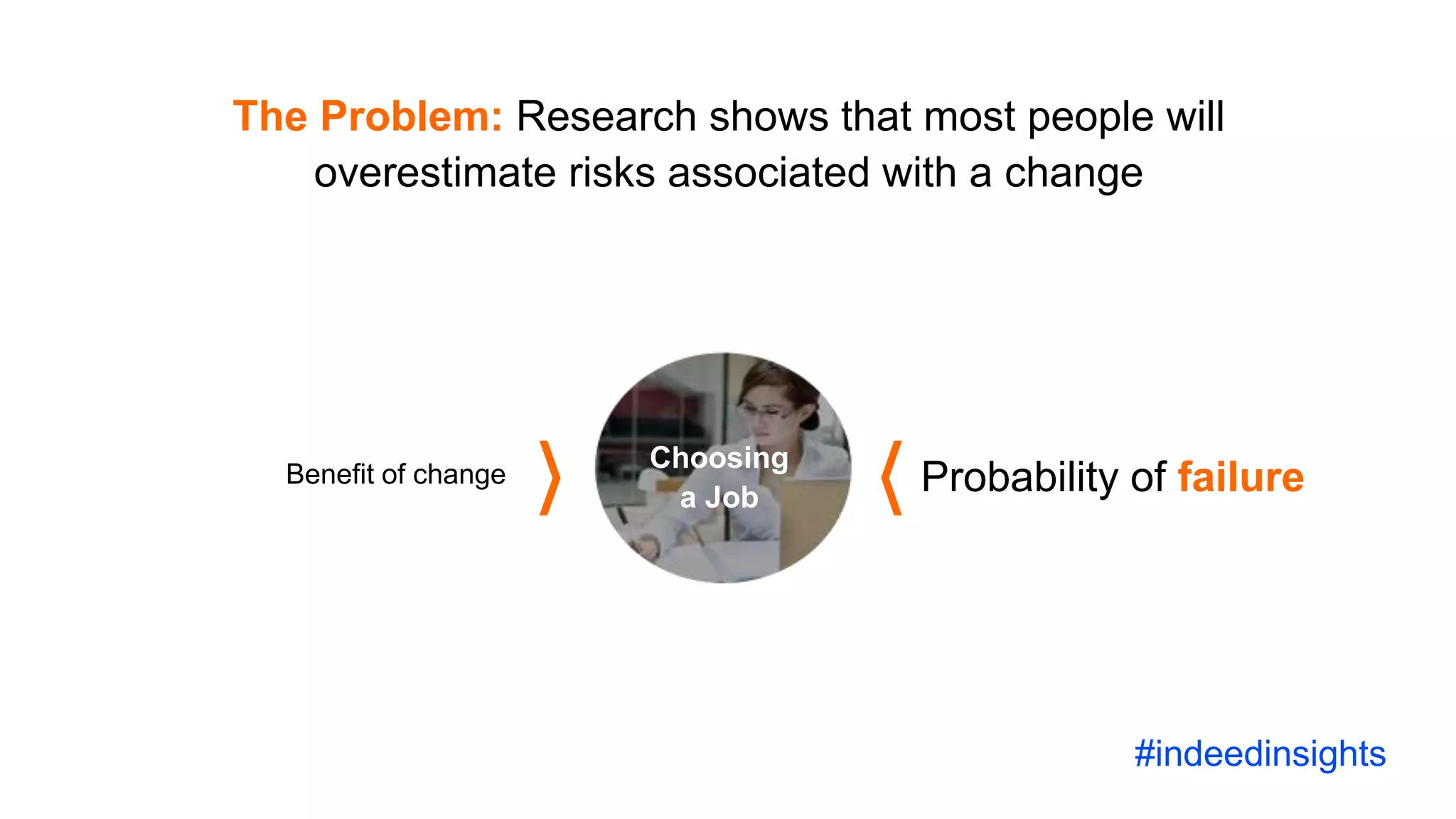 The Problem: Research shows that most people will overestimate risks associated with a change

Benefit of change ⟩ Choosing a Job ⟨ Probability of failure

#indeedinsights